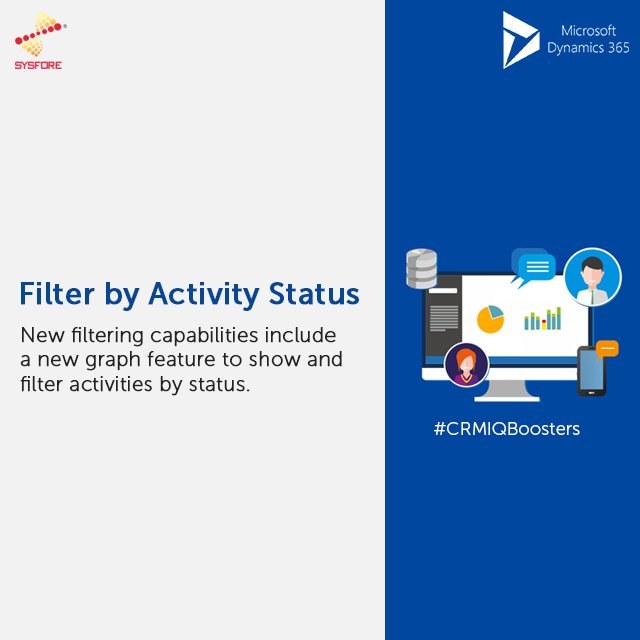 SYSFORE

Microsoft
Dynamics 365

Filter by Activity Status

New filtering capabilities include a new graph feature to show and filter activities by status.

#CRMIQBoosters